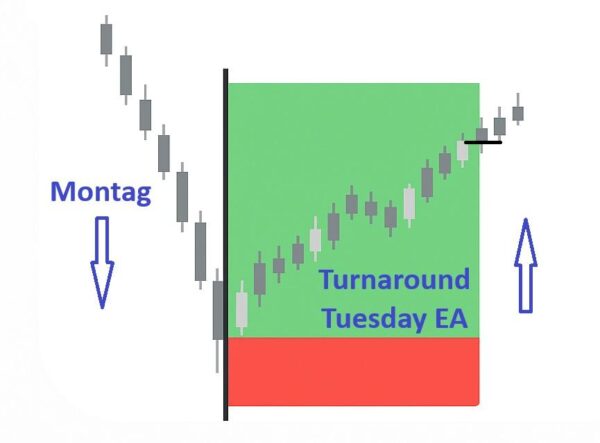 Montag

Turnaround Tuesday EA